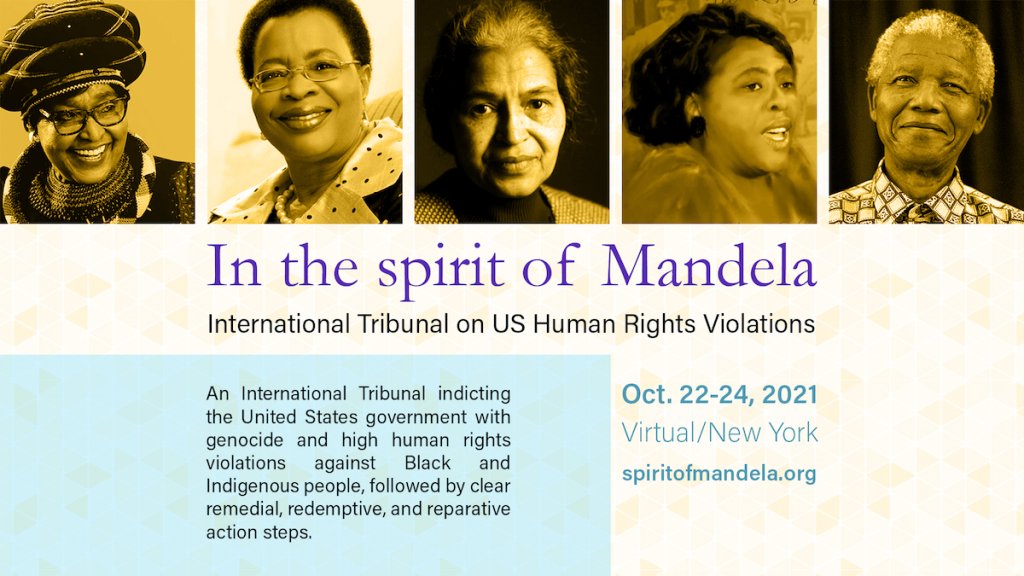 In the spirit of Mandela

International Tribunal on US Human Rights Violations

An International Tribunal indicting the United States government with genocide and high human rights violations against Black and Indigenous people, followed by clear remedial, redemptive, and reparative action steps.

Oct. 22-24, 2021
Virtual/New York
spiritofmandela.org